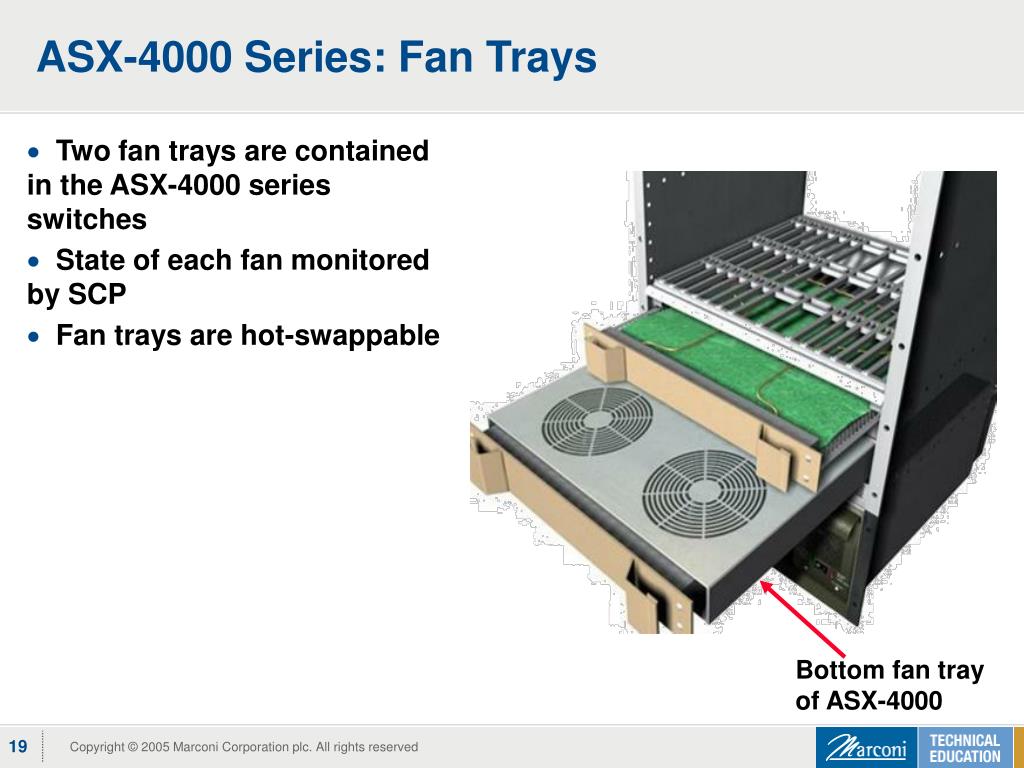 ASX-4000 Series: Fan Trays

• Two fan trays are contained in the ASX-4000 series switches

• State of each fan monitored by SCP

• Fan trays are hot-swappable

Bottom fan tray of ASX-4000

19

Copyright © 2005 Marconi Corporation plc. All rights reserved

Marconi

TECHNICAL EDUCATION